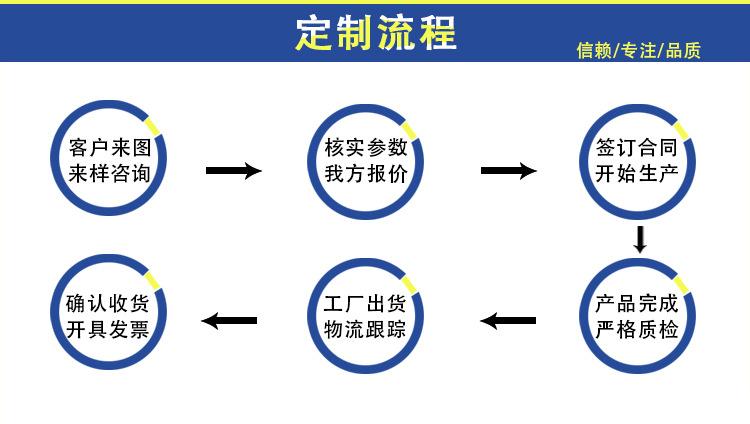 定制流程

信赖/专注/品质

客户来图
来样咨询

核实参数
我方报价

签订合同
开始生产

产品完成
严格质检

工厂出货
物流跟踪

确认收货
开具发票